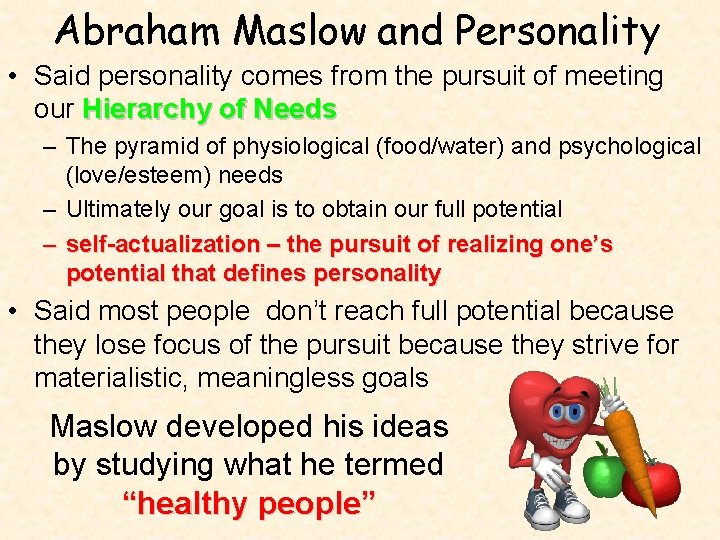 Abraham Maslow and Personality

• Said personality comes from the pursuit of meeting our Hierarchy of Needs

– The pyramid of physiological (food/water) and psychological (love/esteem) needs

– Ultimately our goal is to obtain our full potential

– self-actualization – the pursuit of realizing one's potential that defines personality

• Said most people don't reach full potential because they lose focus of the pursuit because they strive for materialistic, meaningless goals

Maslow developed his ideas by studying what he termed "healthy people"